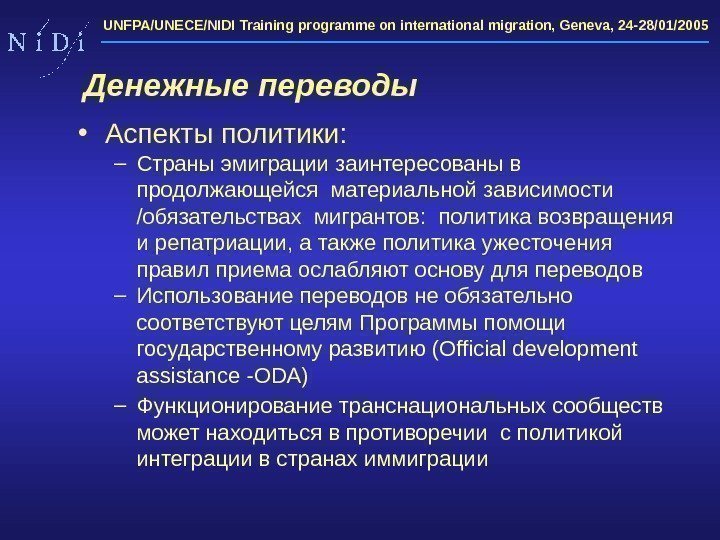 N i D i

UNFPA/UNECE/NIDI Training programme on international migration, Geneva, 24-28/01/2005

Денежные переводы

• Аспекты политики:
– Страны эмиграции заинтересованы в продолжающейся материальной зависимости /обязательствах мигрантов: политика возвращения и репатриации, а также политика ужесточения правил приема ослабляют основу для переводов
– Использование переводов не обязательно соответствуют целям Программы помощи государственному развитию (Official development assistance -ODA)
– Функционирование транснациональных сообществ может находиться в противоречии с политикой интеграции в странах иммиграции